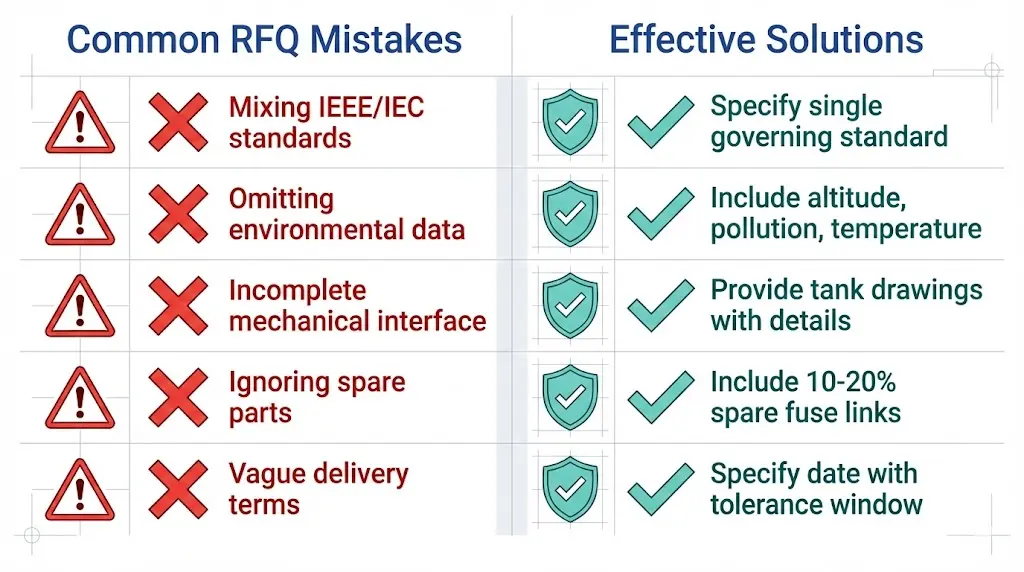 | Common RFQ Mistakes | Effective Solutions |
|---|---|
| Mixing IEEE/IEC standards | Specify single governing standard |
| Omitting environmental data | Include altitude, pollution, temperature |
| Incomplete mechanical interface | Provide tank drawings with details |
| Ignoring spare parts | Include 10-20% spare fuse links |
| Vague delivery terms | Specify date with tolerance window |